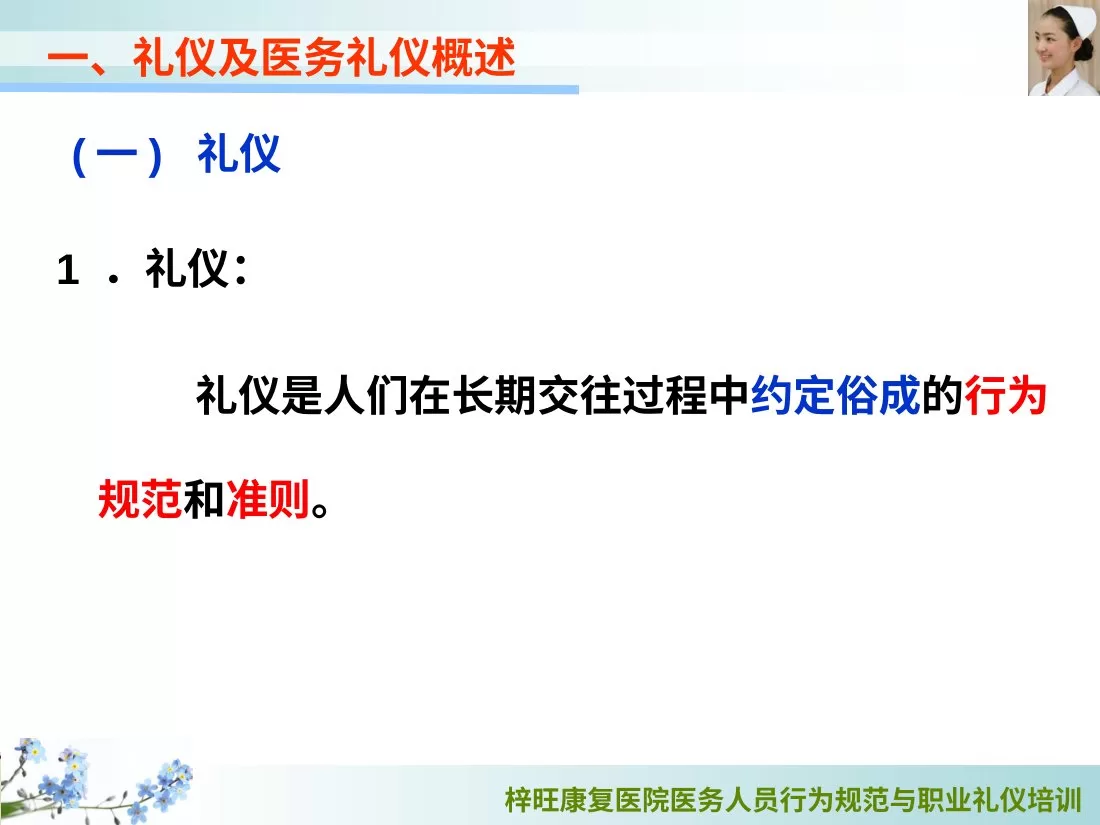 一、礼仪及医务礼仪概述

（一） 礼仪

1 ．礼仪：

礼仪是人们在长期交往过程中约定俗成的行为规范和准则。

梓旺康复医院医务人员行为规范与职业礼仪培训